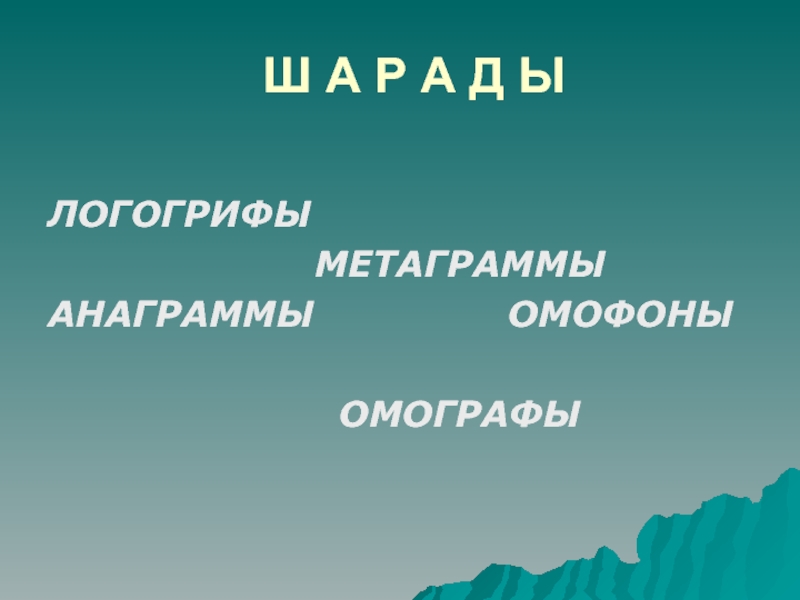 Ш А Р А Д Ы

ЛОГОГРИФЫ

МЕТАГРАММЫ

АНАГРАММЫ ОМОФОНЫ

ОМОГРАФЫ